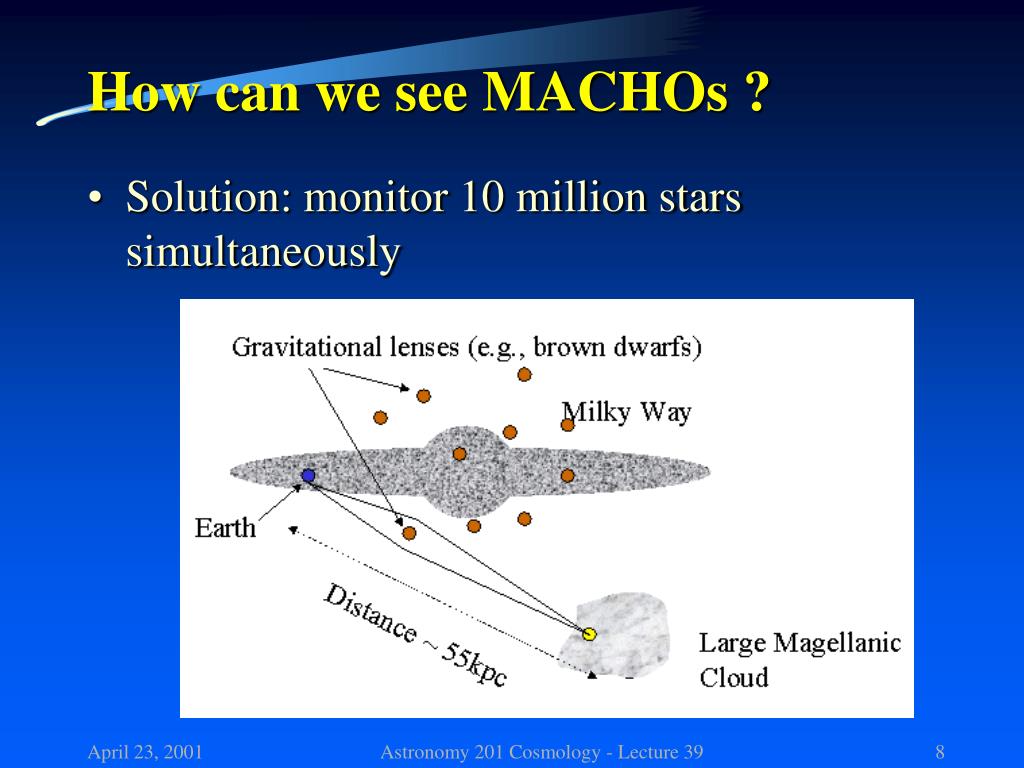 How can we see MACHOs ?

• Solution: monitor 10 million stars simultaneously

Gravitational lenses (e.g., brown dwarfs)

Milky Way

Earth

Distance ~ 55kpc

Large Magellanic Cloud

April 23, 2001

Astronomy 201 Cosmology - Lecture 39

8